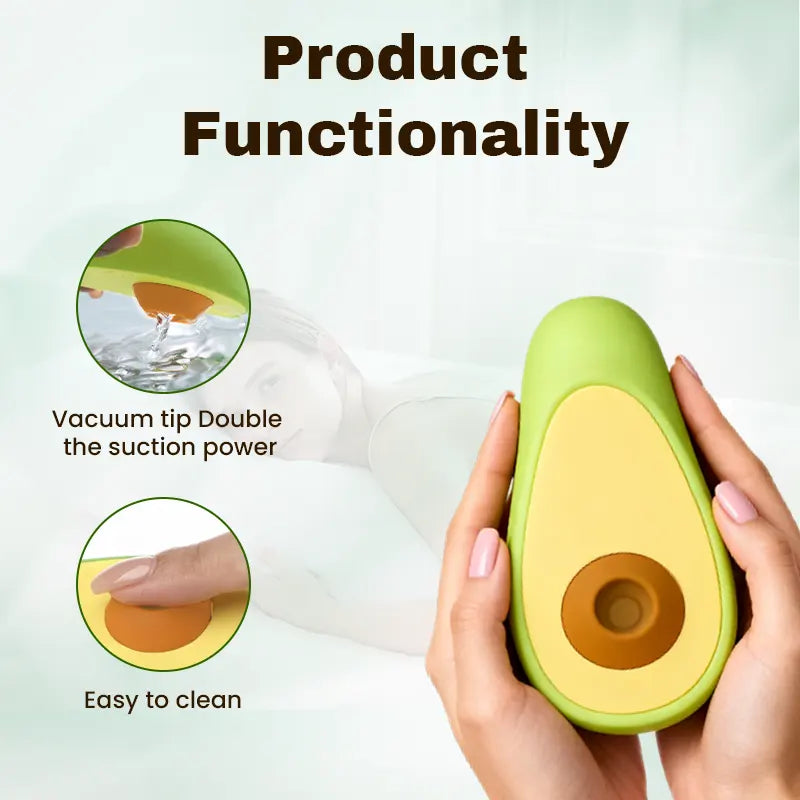 Product Functionality

Vacuum tip Double the suction power

Easy to clean